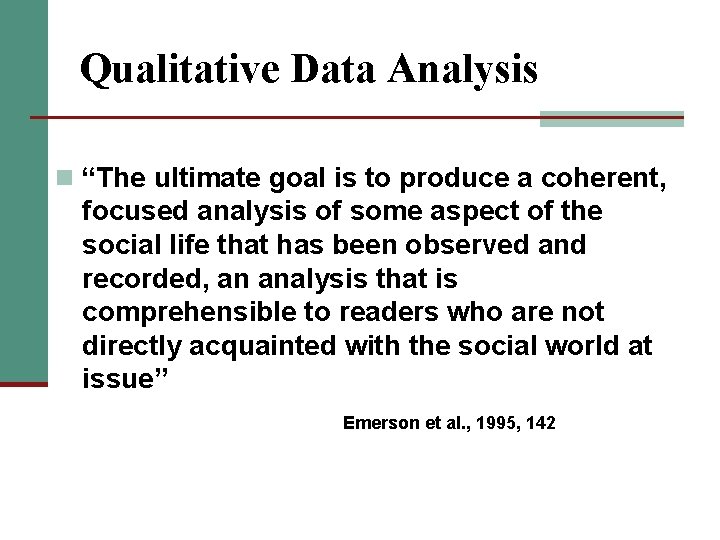 Qualitative Data Analysis

“The ultimate goal is to produce a coherent, focused analysis of some aspect of the social life that has been observed and recorded, an analysis that is comprehensible to readers who are not directly acquainted with the social world at issue”

Emerson et al., 1995, 142